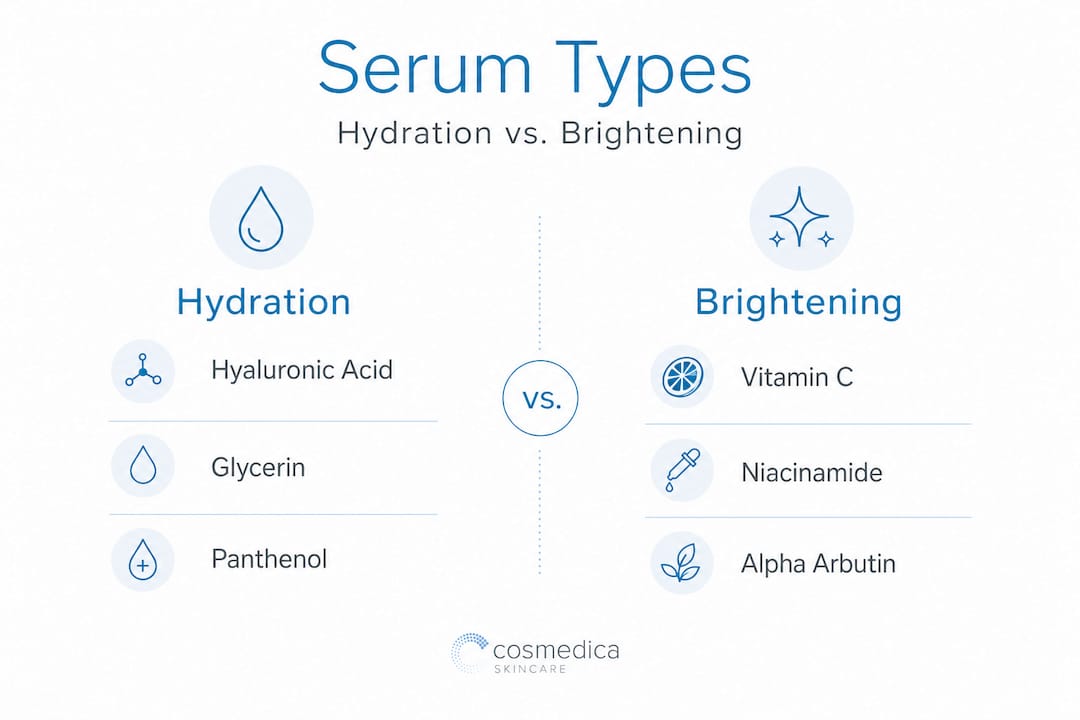 Serum Types
Hydration vs. Brightening

Hydration

Hyaluronic Acid

Glycerin

Panthenol

vs.

Brightening

Vitamin C

Niacinamide

Alpha Arbutin

cosmedica
SKINCARE